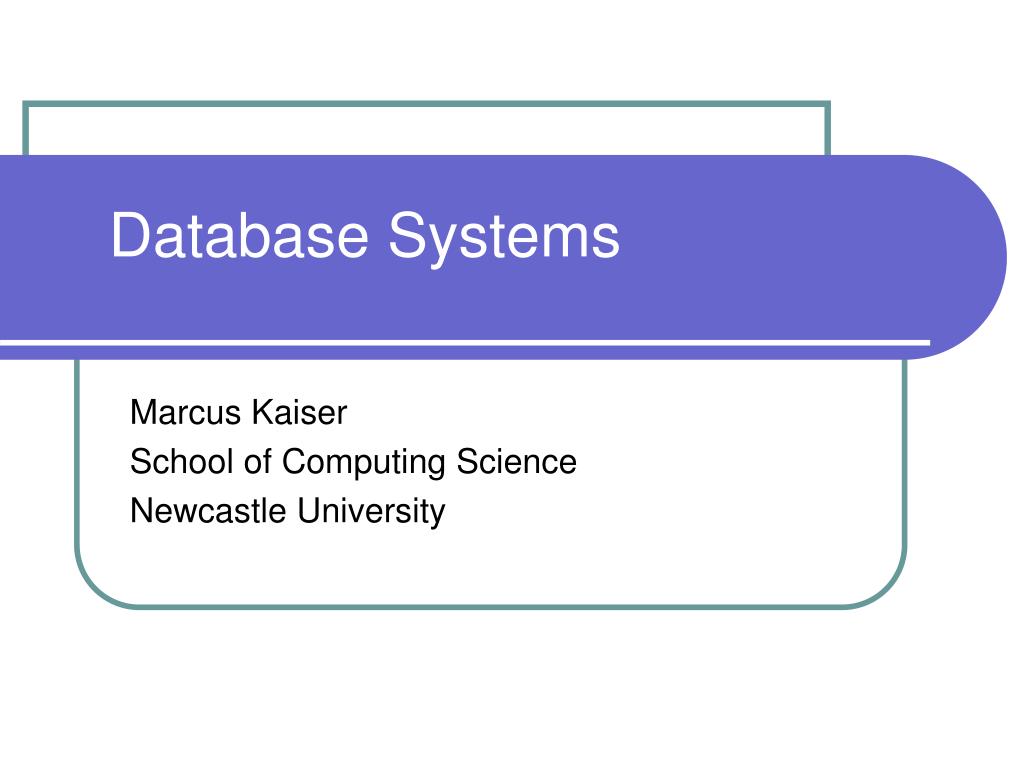 Database Systems

Marcus Kaiser
School of Computing Science
Newcastle University